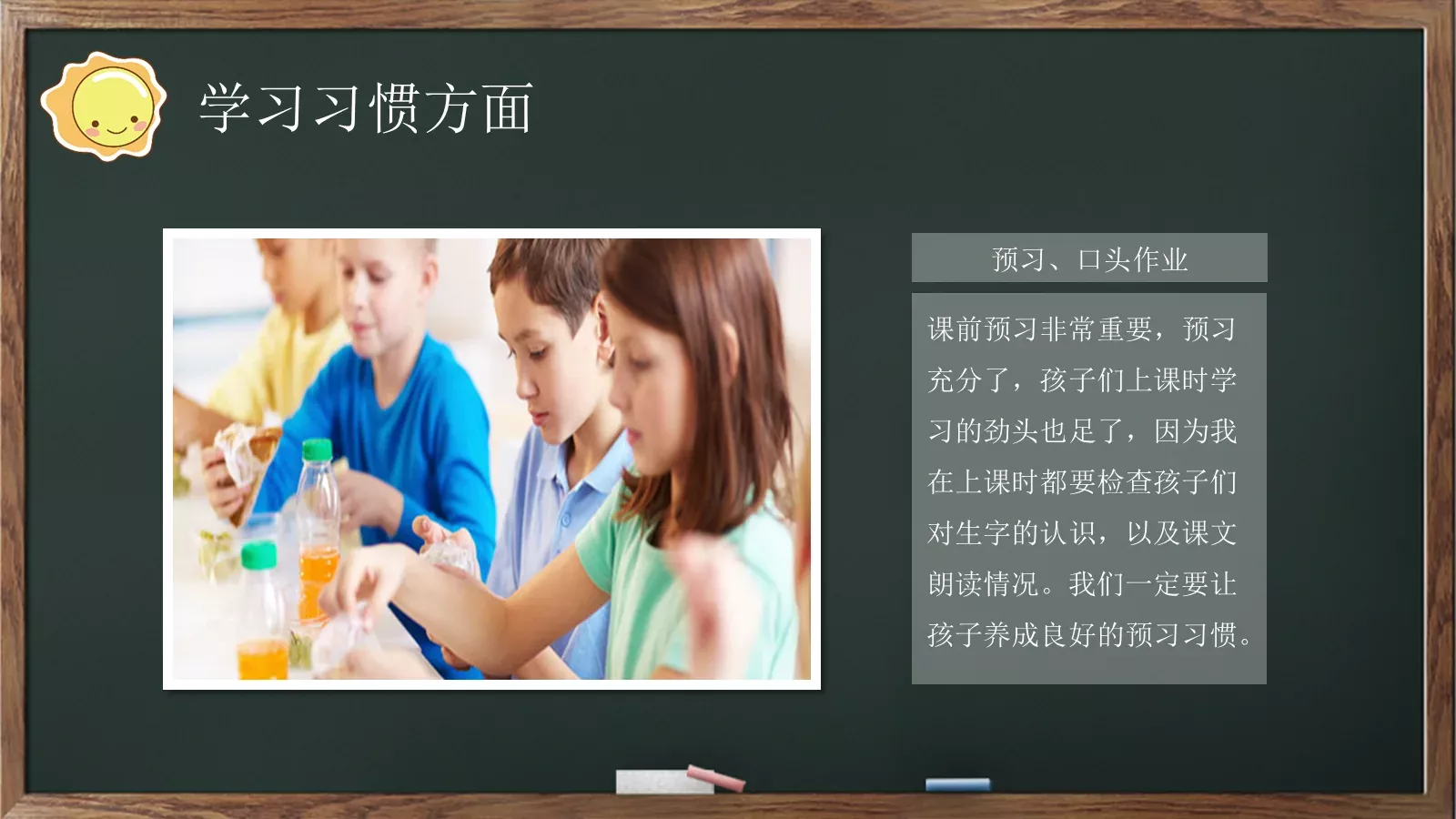 学习习惯方面

预习、口头作业

课前预习非常重要，预习充分了，孩子们上课时学习的劲头也足了，因为我在上课时都要检查孩子们对生字的认识，以及课文朗读情况。我们一定要让孩子养成良好的预习习惯。